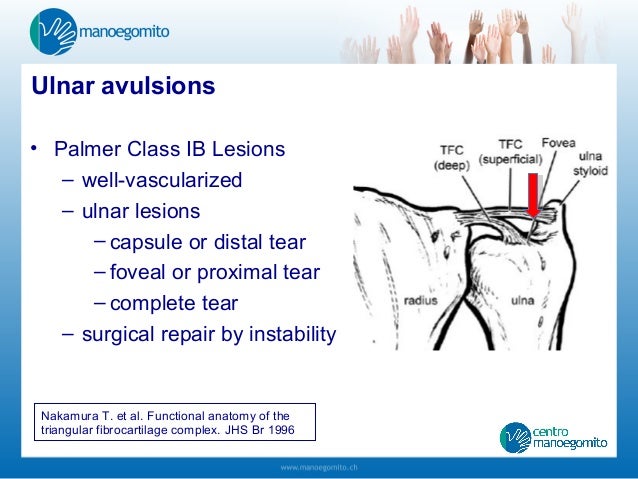 manoegomito

Ulnar avulsions

• Palmer Class IB Lesions
– well-vascularized
– ulnar lesions
– capsule or distal tear
– foveal or proximal tear
– complete tear
– surgical repair by instability

TFC (deep)
TFC (superficial)
Fovea
ulna styloid
radius
ulna

Nakamura T. et al. Functional anatomy of the triangular fibrocartilage complex. JHS Br 1996

centro manoegomito

www.manoegomito.ch